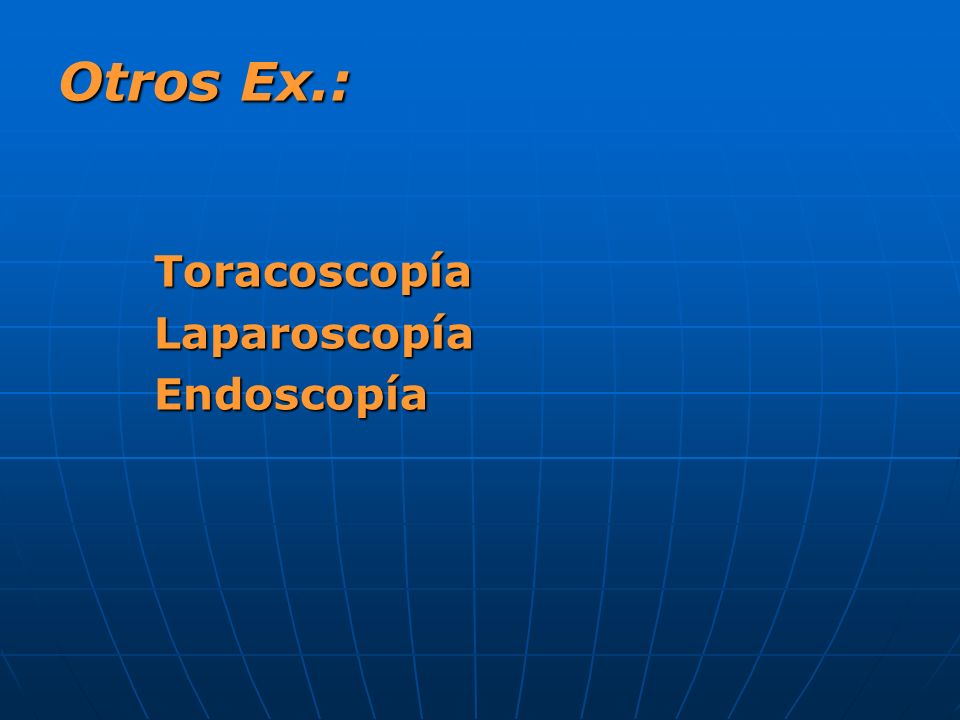 Otros Ex.:

Toracoscopía
Laparoscopía
Endoscopía